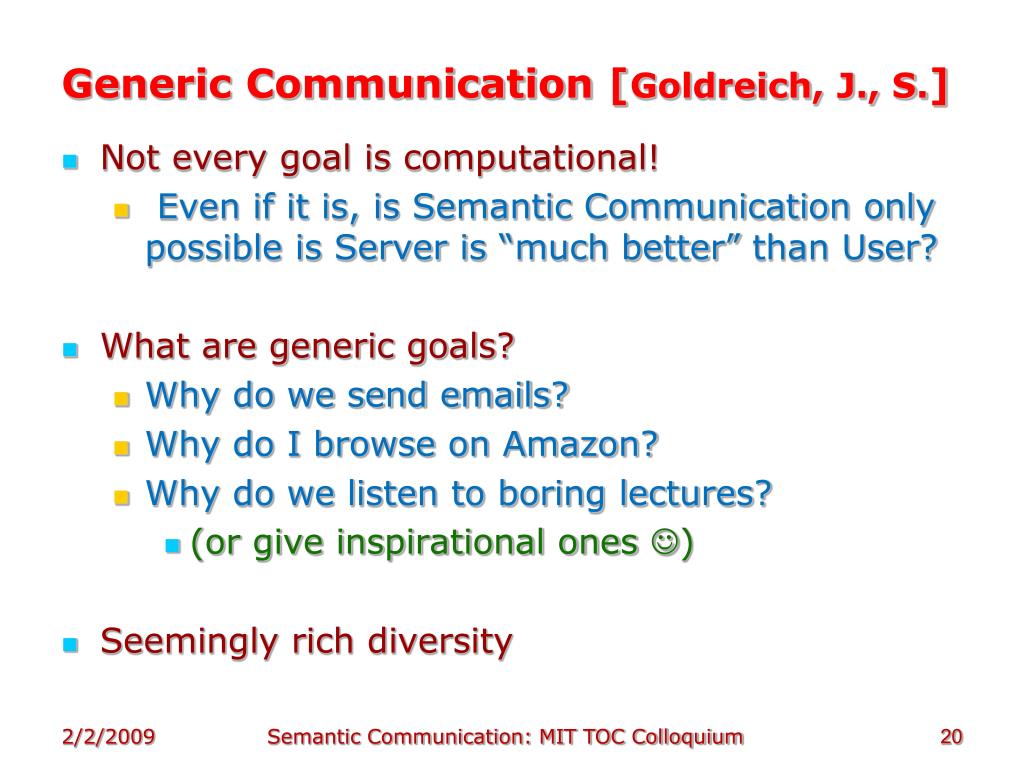 Generic Communication [Goldreich, J., S.]

Not every goal is computational!

Even if it is, is Semantic Communication only possible is Server is “much better” than User?

What are generic goals?

Why do we send emails?

Why do I browse on Amazon?

Why do we listen to boring lectures?

(or give inspirational ones ☺)

Seemingly rich diversity

2/2/2009 Semantic Communication: MIT TOC Colloquium 20